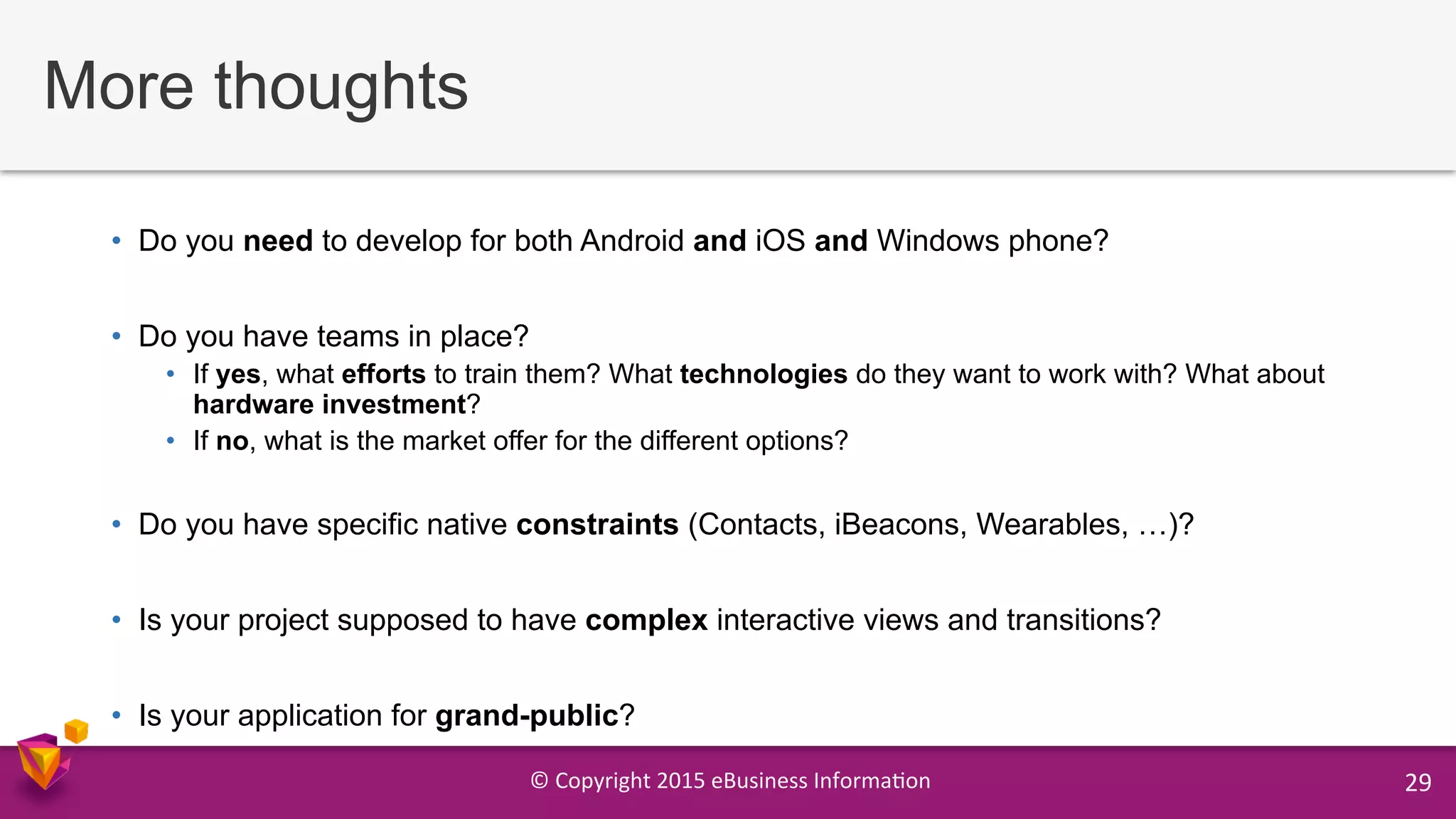 More thoughts

• Do you need to develop for both Android and iOS and Windows phone?

• Do you have teams in place?
  • If yes, what efforts to train them? What technologies do they want to work with? What about hardware investment?
  • If no, what is the market offer for the different options?

• Do you have specific native constraints (Contacts, iBeacons, Wearables, …)?

• Is your project supposed to have complex interactive views and transitions?

• Is your application for grand-public?

© Copyright 2015 eBusiness Information

29